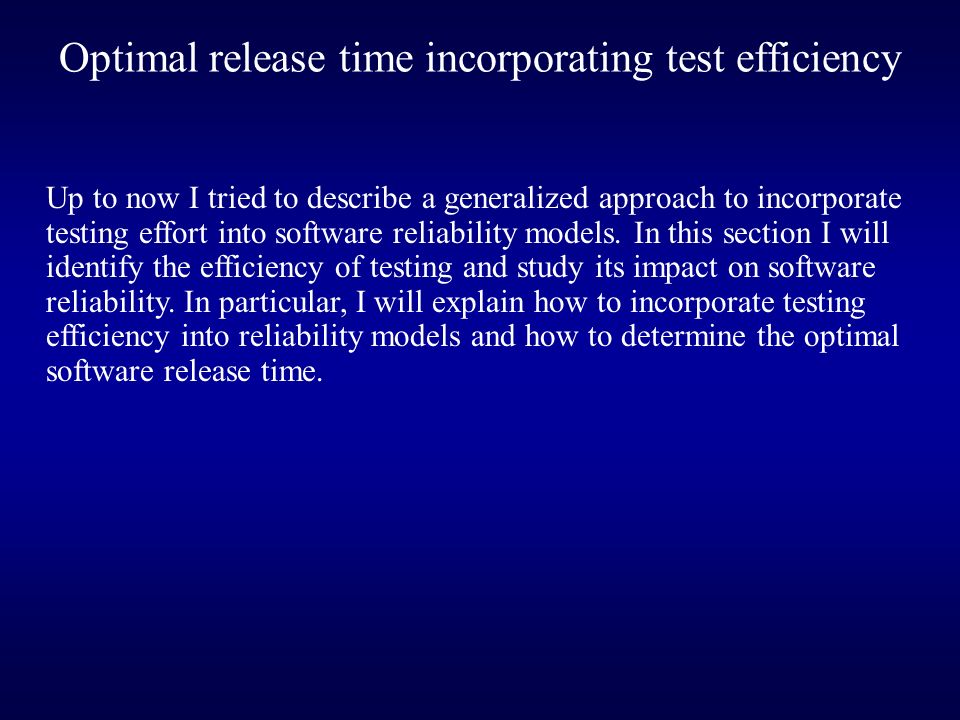 Optimal release time incorporating test efficiency

Up to now I tried to describe a generalized approach to incorporate testing effort into software reliability models. In this section I will identify the efficiency of testing and study its impact on software reliability. In particular, I will explain how to incorporate testing efficiency into reliability models and how to determine the optimal software release time.